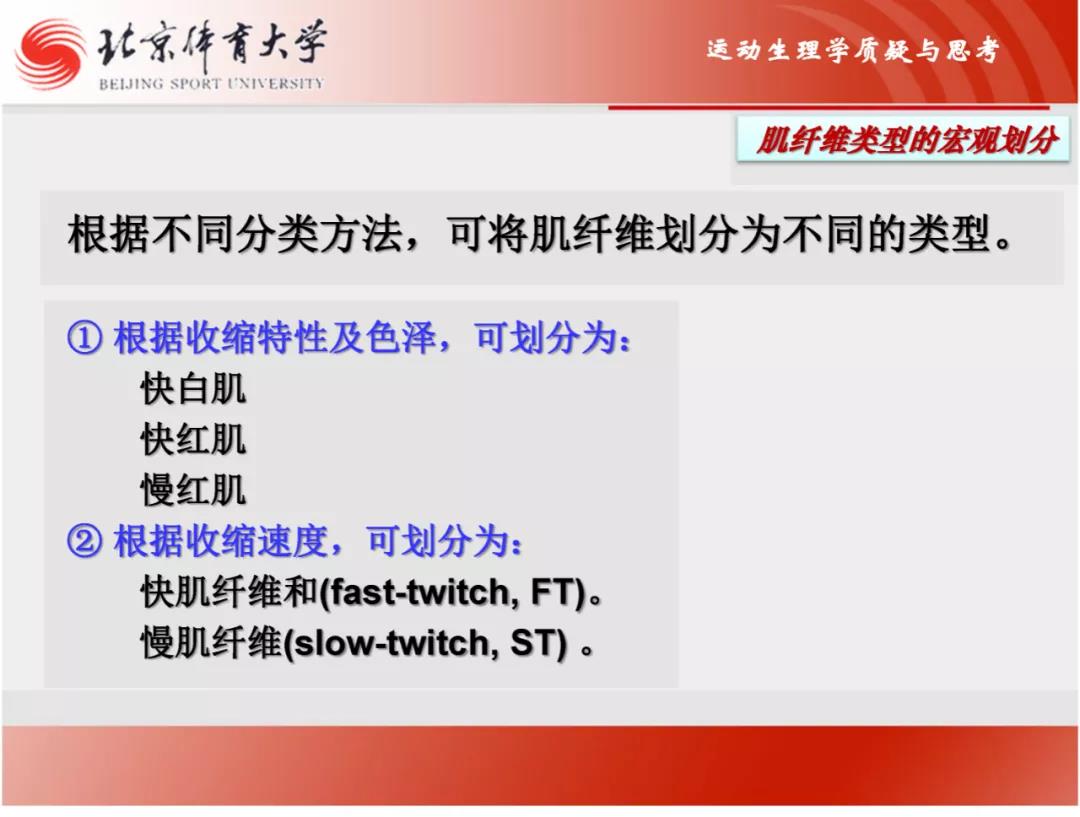 北京体育大学
BEIJING SPORT UNIVERSITY

运动生理学质疑与思考

肌纤维类型的宏观划分

根据不同分类方法，可将肌纤维划分为不同的类型。

① 根据收缩特性及色泽，可划分为：
快白肌
快红肌
慢红肌
② 根据收缩速度，可划分为：
快肌纤维和(fast-twitch, FT)。
慢肌纤维(slow-twitch, ST) 。